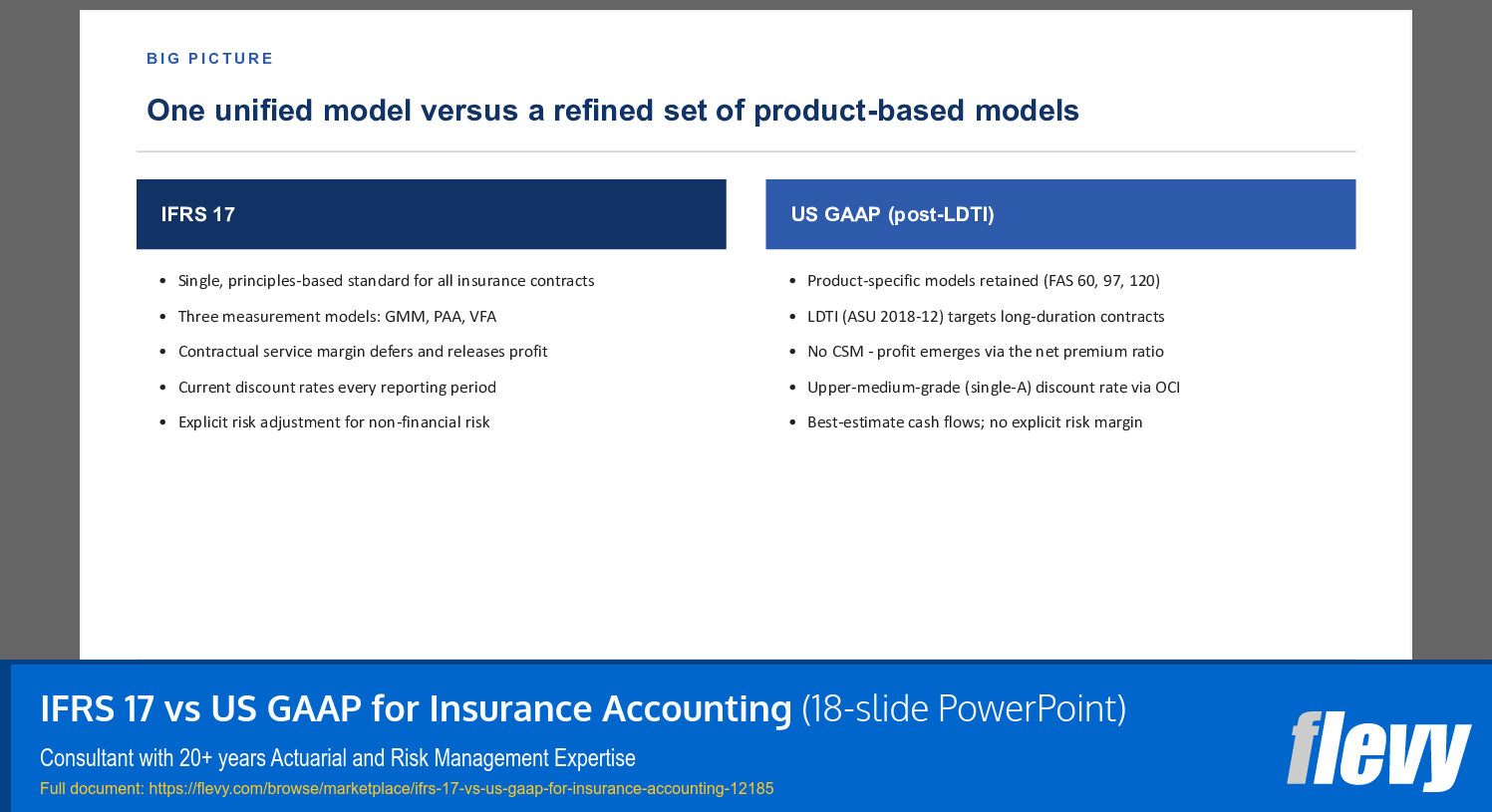 BIG PICTURE

One unified model versus a refined set of product-based models

IFRS 17

- Single, principles-based standard for all insurance contracts
- Three measurement models: GMM, PAA, VFA
- Contractual service margin defers and releases profit
- Current discount rates every reporting period
- Explicit risk adjustment for non-financial risk

US GAAP (post-LDTI)

- Product-specific models retained (FAS 60, 97, 120)
- LDTI (ASU 2018-12) targets long-duration contracts
- No CSM - profit emerges via the net premium ratio
- Upper-medium-grade (single-A) discount rate via OCI
- Best-estimate cash flows; no explicit risk margin

IFRS 17 vs US GAAP for Insurance Accounting (18-slide PowerPoint)

Consultant with 20+ years Actuarial and Risk Management Expertise

Full document: https://flevy.com/browse/marketplace/ifrs-17-vs-us-gaap-for-insurance-accounting-12185

flevy